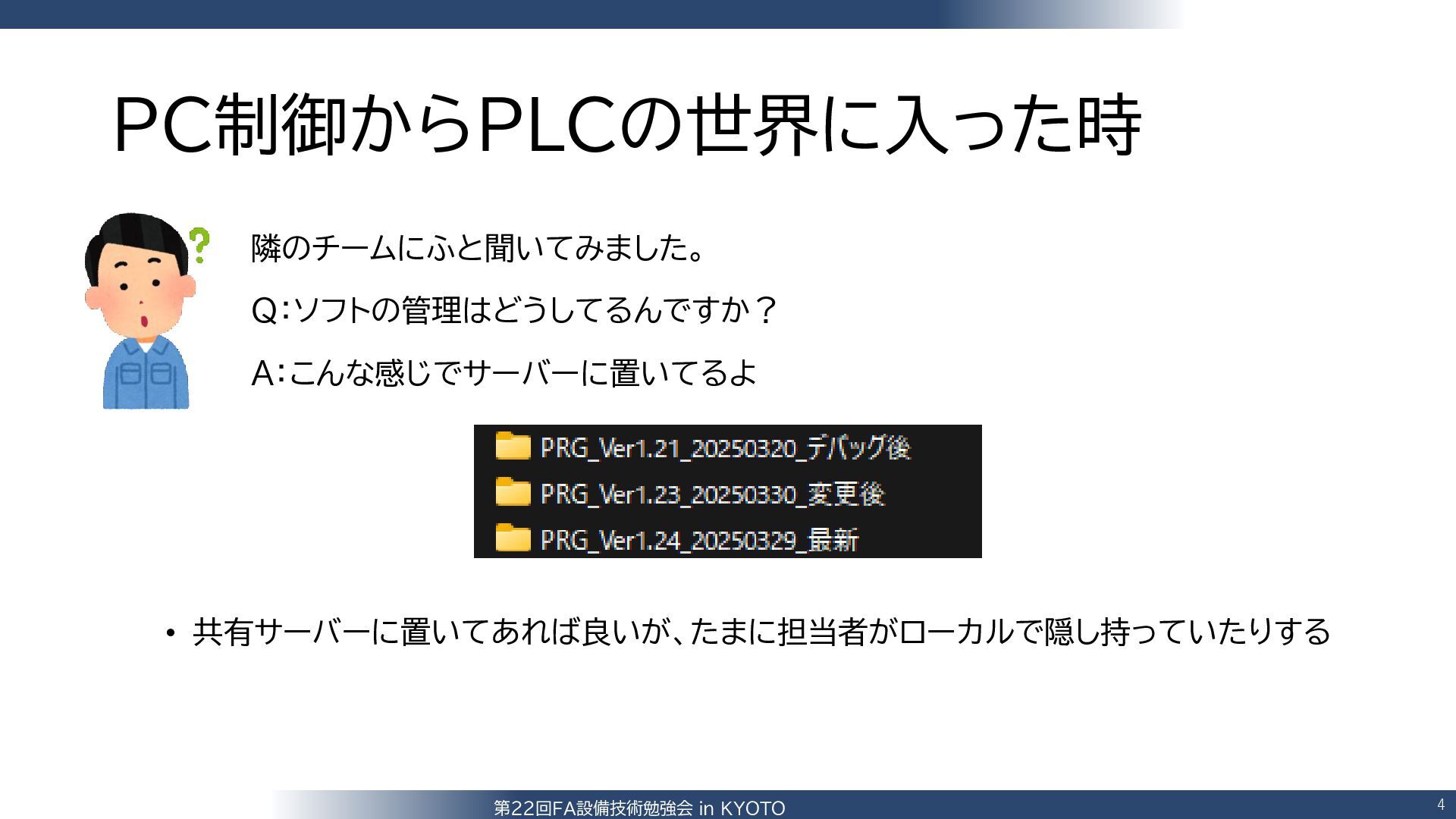 PC制御からPLCの世界に入った時

隣のチームにふと聞いてみました。

Q：ソフトの管理はどうしてるんですか？

A：こんな感じでサーバーに置いてるよ

PRG_Ver1.21_20250320_デバッグ後

PRG_Ver1.23_20250330_変更後

PRG_Ver1.24_20250329_最新

• 共有サーバーに置いてあれば良いが、たまに担当者がローカルで隠し持っていたりする

第22回FA設備技術勉強会 in KYOTO

4